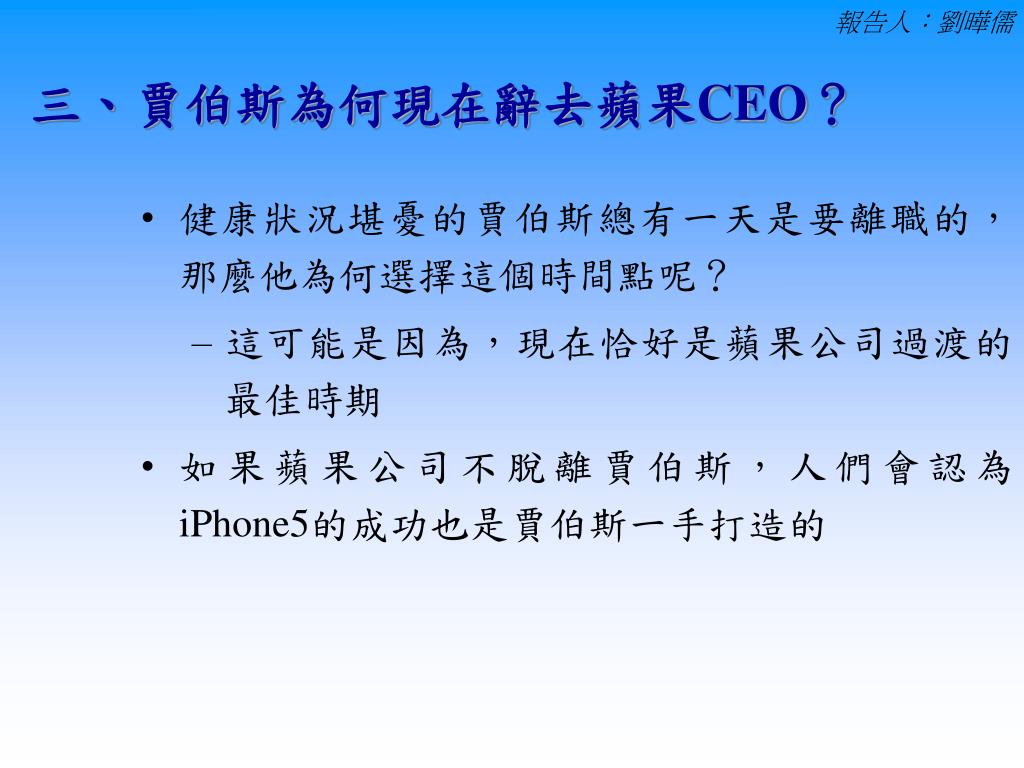 報告人：劉曄儒

三、賈伯斯為何現在辭去蘋果CEO？

• 健康狀況堪憂的賈伯斯總有一天是要離職的，那麼他為何選擇這個時間點呢？

– 這可能是因為，現在恰好是蘋果公司過渡的最佳時期

• 如果蘋果公司不脫離賈伯斯，人們會認為iPhone5的成功也是賈伯斯一手打造的